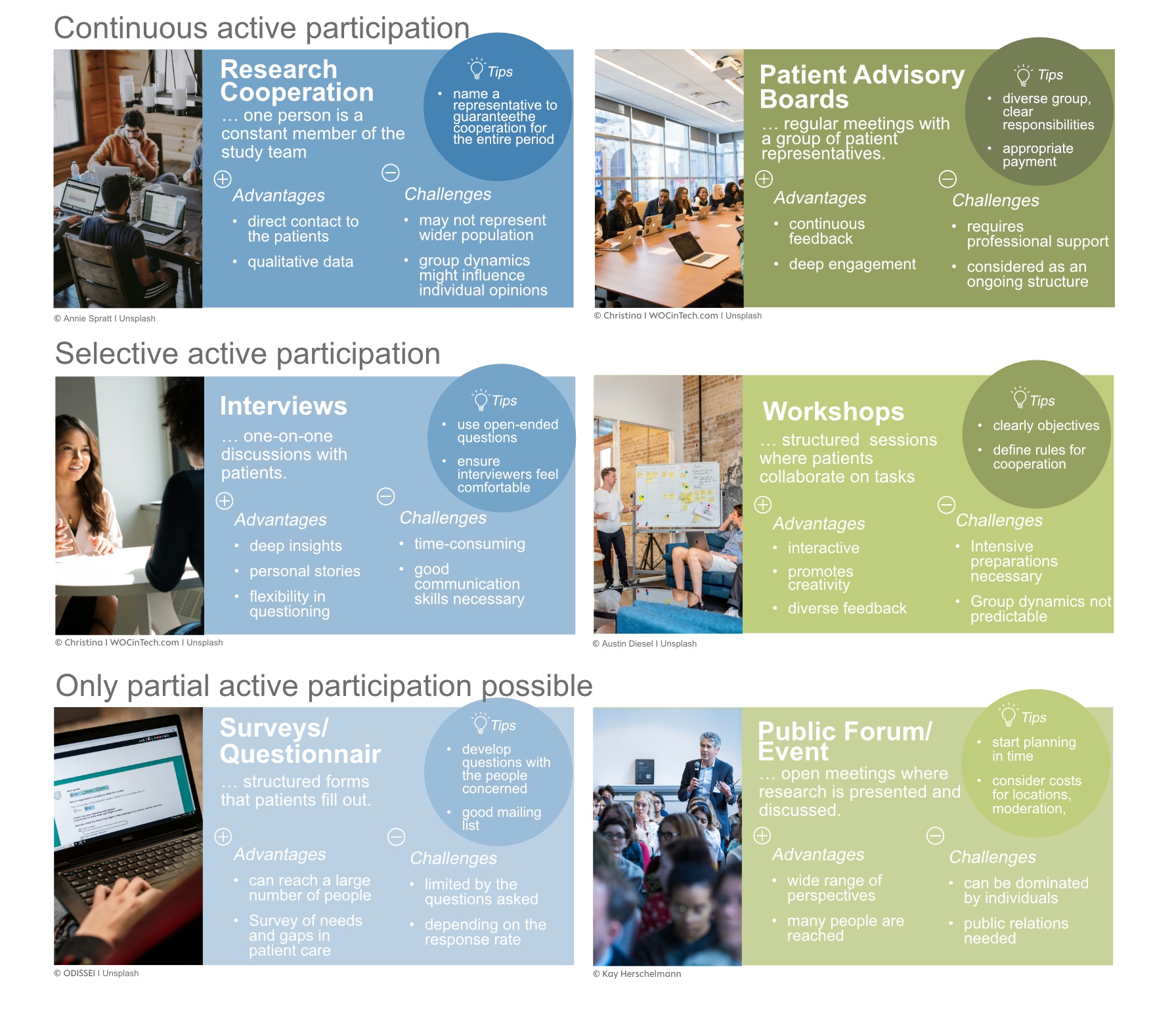 Continuous active participation

Research Cooperation
… one person is a constant member of the study team

Tips
• name a representative to guaranteethe cooperation for the entire period

Advantages
• direct contact to the patients
• qualitative data

Challenges
• may not represent wider population
• group dynamics might influence individual opinions

© Annie Spratt I Unsplash

Patient Advisory Boards
… regular meetings with a group of patient representatives.

Tips
• diverse group, clear responsibilities
• appropriate payment

Advantages
• continuous feedback
• deep engagement

Challenges
• requires professional support
• considered as an ongoing structure

© Christina I WOCinTech.com I Unsplash

Selective active participation

Interviews
… one-on-one discussions with patients.

Tips
• use open-ended questions
• ensure interviewers feel comfortable

Advantages
• deep insights
• personal stories
• flexibility in questioning

Challenges
• time-consuming
• good communication skills necessary

© Christina I WOCinTech.com I Unsplash

Workshops
… structured sessions where patients collaborate on tasks

Tips
• clearly objectives
• define rules for cooperation

Advantages
• interactive
• promotes creativity
• diverse feedback

Challenges
• Intensive preparations necessary
• Group dynamics not predictable

© Austin Diesel I Unsplash

Only partial active participation possible

Surveys/ Questionnair
… structured forms that patients fill out.

Tips
• develop questions with the people concerned
• good mailing list

Advantages
• can reach a large number of people
• Survey of needs and gaps in patient care

Challenges
• limited by the questions asked
• depending on the response rate

© ODISSEI I Unsplash

Public Forum/ Event
… open meetings where research is presented and discussed.

Tips
• start planning in time
• consider costs for locations, moderation,

Advantages
• wide range of perspectives
• many people are reached

Challenges
• can be dominated by individuals
• public relations needed

© Kay Herschelmann